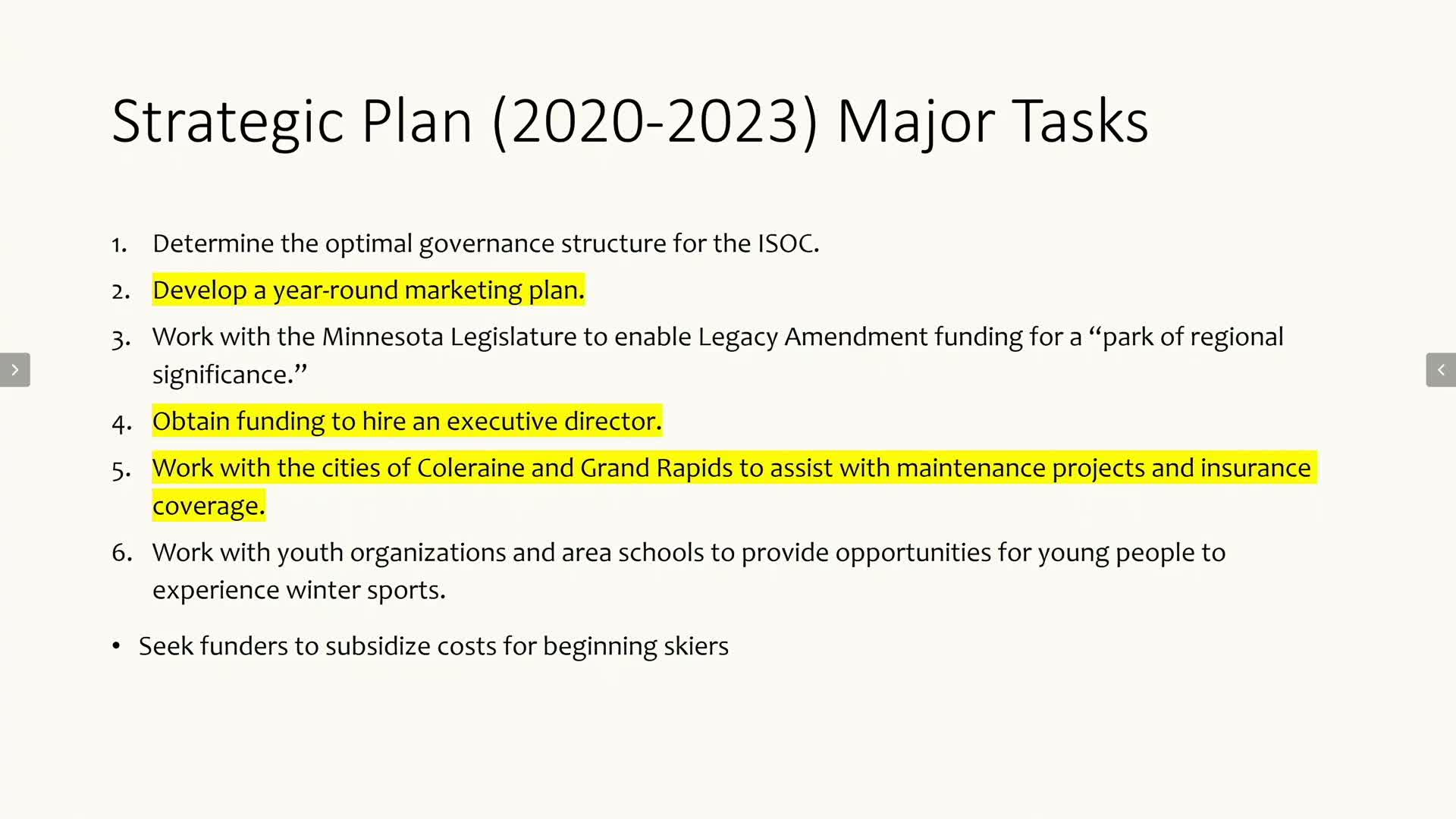 Strategic Plan (2020-2023) Major Tasks

1. Determine the optimal governance structure for the ISOC.
2. Develop a year-round marketing plan.
3. Work with the Minnesota Legislature to enable Legacy Amendment funding for a “park of regional significance.”
4. Obtain funding to hire an executive director.
5. Work with the cities of Coleraine and Grand Rapids to assist with maintenance projects and insurance coverage.
6. Work with youth organizations and area schools to provide opportunities for young people to experience winter sports.

• Seek funders to subsidize costs for beginning skiers